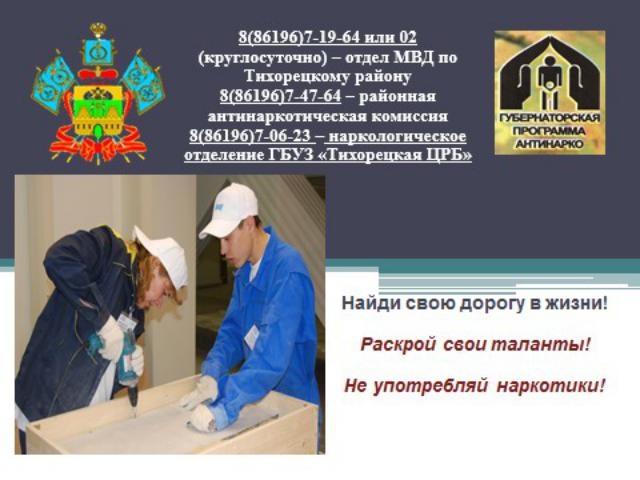 8(86196)7-19-64 или 02 (круглосуточно) – отдел МВД по Тихорецкому району
8(86196)7-47-64 – районная антинаркотическая комиссия
8(86196)7-06-23 – наркологическое отделение ГБУЗ «Тихорецкая ЦРБ»

ГУБЕРНАТОРСКАЯ ПРОГРАММА АНТИНАРКО

Найди свою дорогу в жизни!

Раскрой свои таланты!

Не употребляй наркотики!